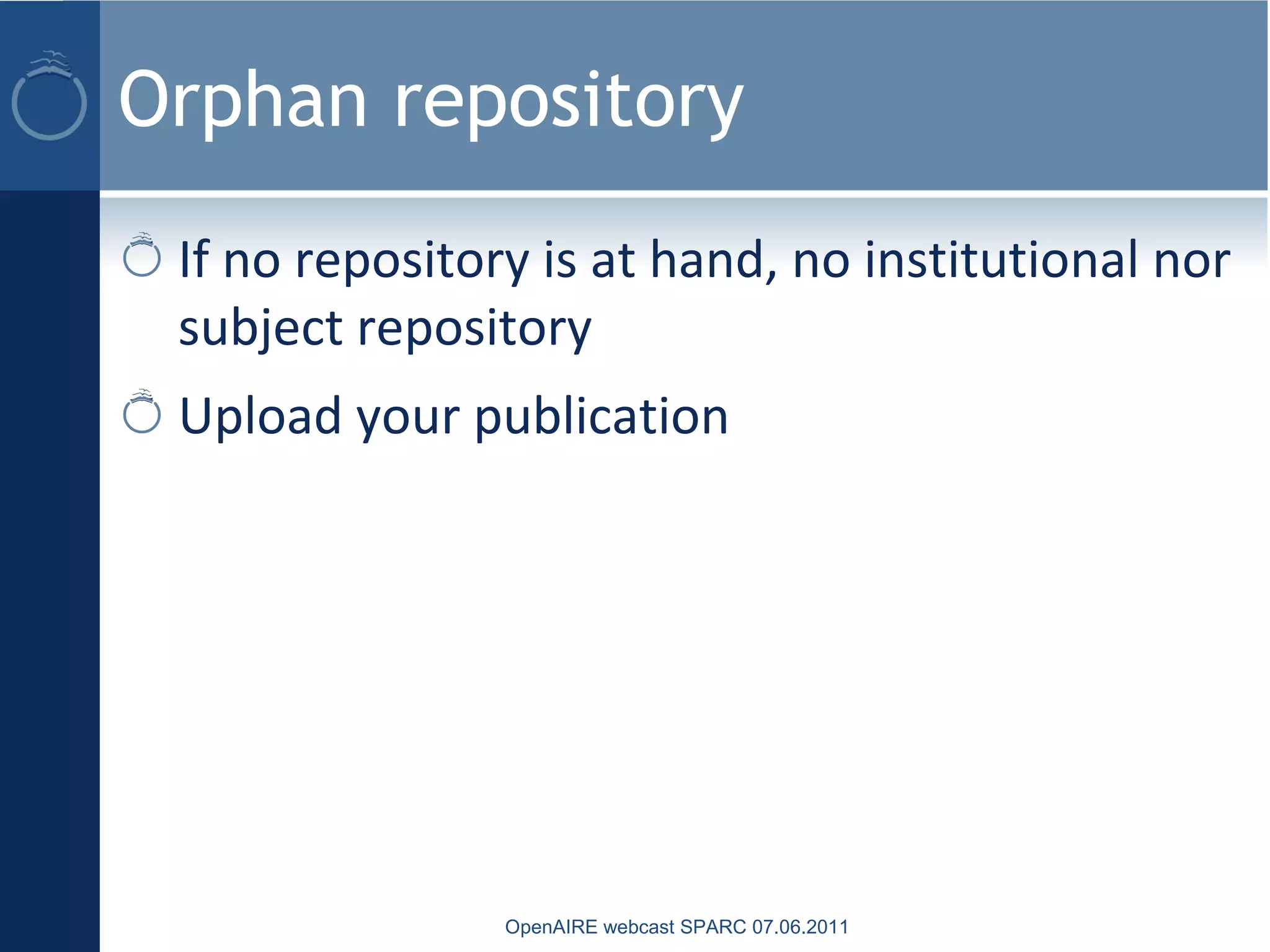 Orphan repository

If no repository is at hand, no institutional nor subject repository

Upload your publication

OpenAIRE webcast SPARC 07.06.2011